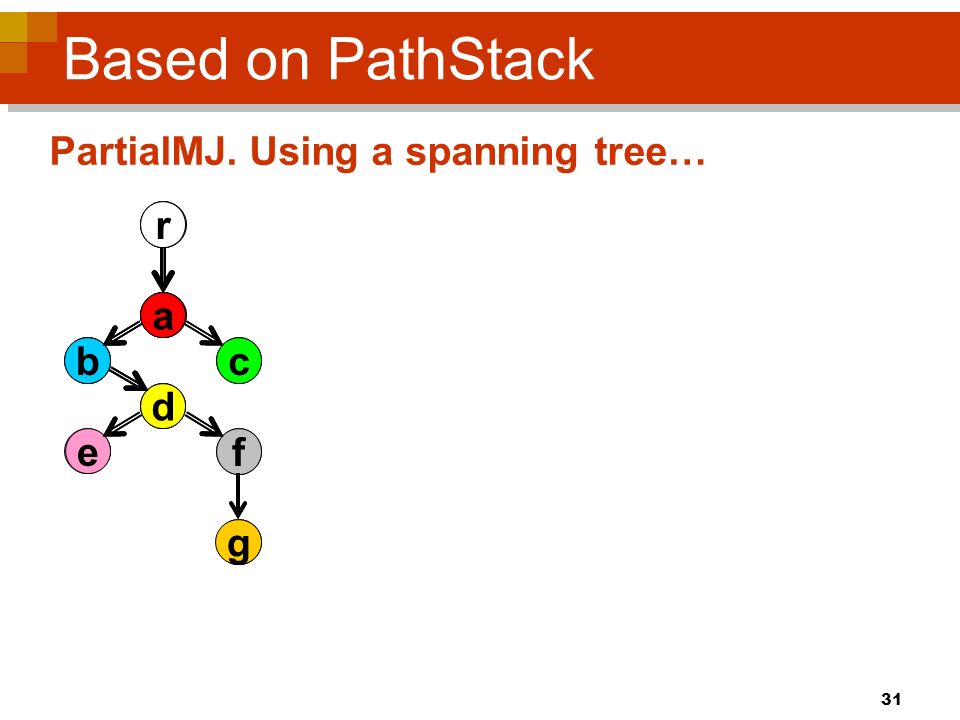 Based on PathStack

PartialMJ. Using a spanning tree…

r
a
b
c
d
e
f
g

31